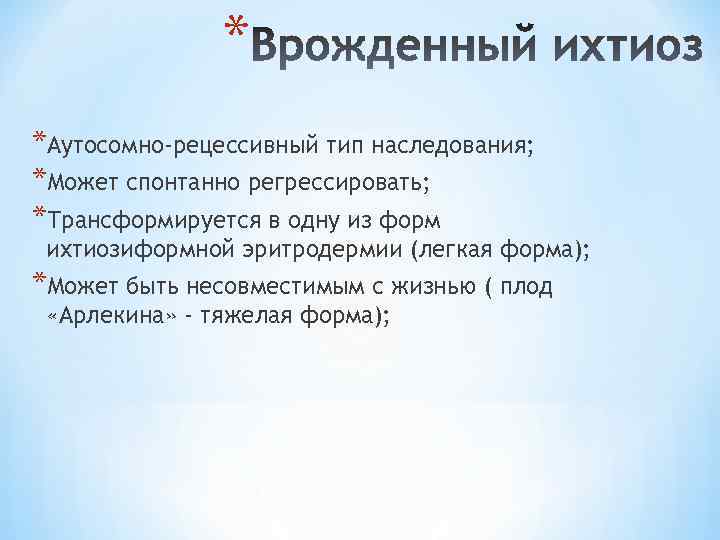 *Врожденный ихтиоз

*Аутосомно-рецессивный тип наследования;
*Может спонтанно регрессировать;
*Трансформируется в одну из форм ихтиозиформной эритродермии (легкая форма);
*Может быть несовместимым с жизнью ( плод «Арлекина» - тяжелая форма);